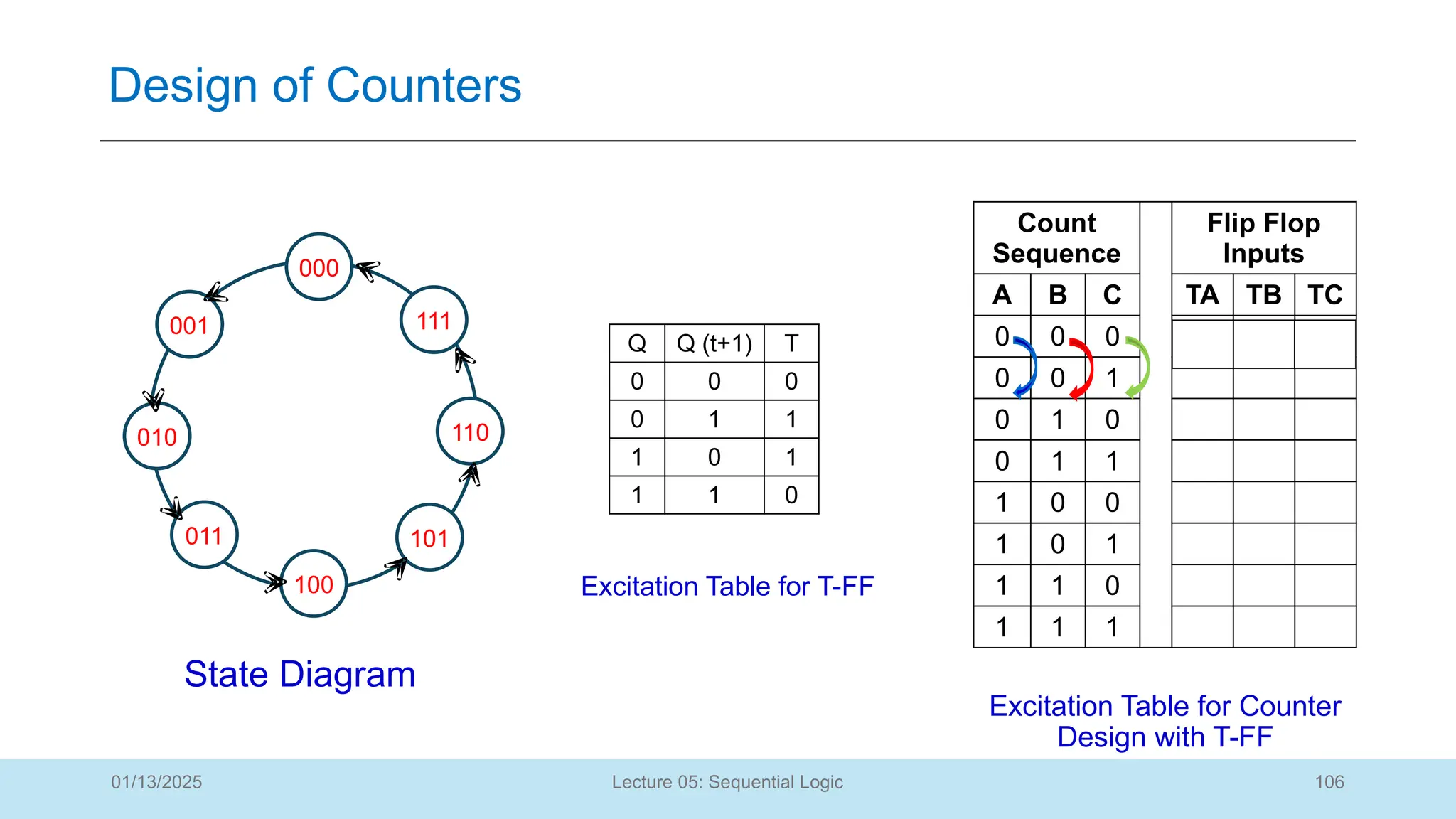 Design of Counters

000

001

010

011

100

101

110

111

State Diagram

| Q | Q (t+1) | T |
|---|---|---|
| 0 | 0 | 0 |
| 0 | 1 | 1 |
| 1 | 0 | 1 |
| 1 | 1 | 0 |

Excitation Table for T-FF

| Count Sequence | | | | Flip Flop Inputs | | |
|---|---|---|---|---|---|---|
| A | B | C | | TA | TB | TC |
| 0 | 0 | 0 | | | | |
| 0 | 0 | 1 | | | | |
| 0 | 1 | 0 | | | | |
| 0 | 1 | 1 | | | | |
| 1 | 0 | 0 | | | | |
| 1 | 0 | 1 | | | | |
| 1 | 1 | 0 | | | | |
| 1 | 1 | 1 | | | | |

Excitation Table for Counter Design with T-FF

01/13/2025

Lecture 05: Sequential Logic

106